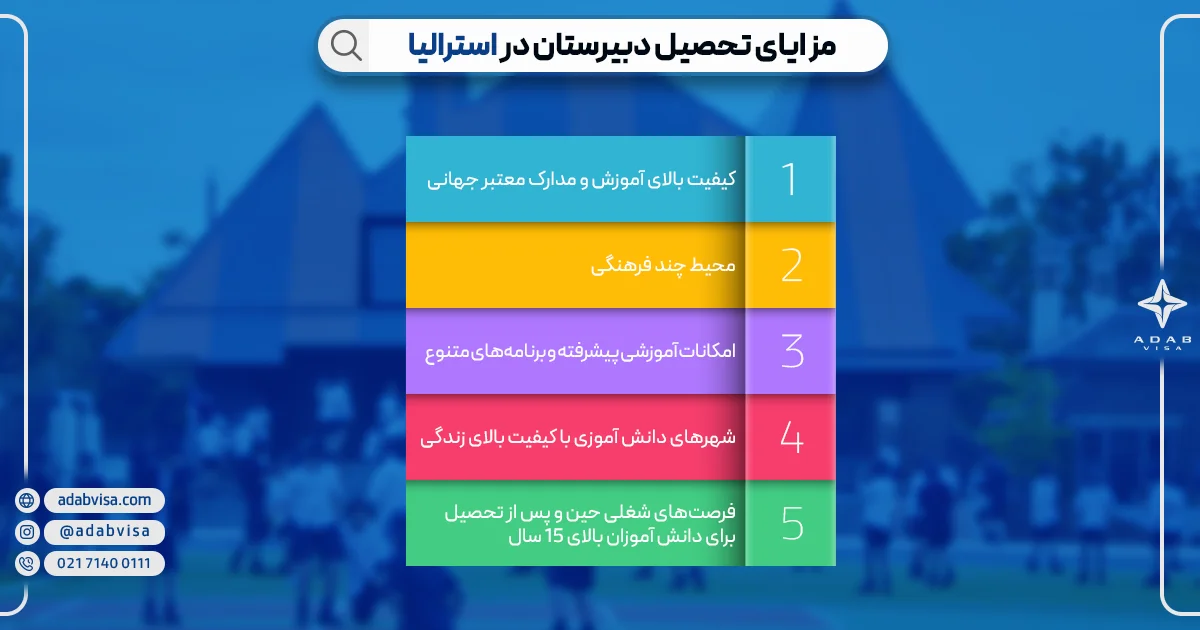 مزایای تحصیل دبیرستان در استرالیا

1 کیفیت بالای آموزش و مدارک معتبر جهانی

2 محیط چند فرهنگی

3 امکانات آموزشی پیشرفته و برنامه‌های متنوع

4 شهرهای دانش آموزی با کیفیت بالای زندگی

5 فرصت‌های شغلی حین و پس از تحصیل برای دانش آموزان بالای 15 سال

ADAB VISA

adabvisa.com
@adabvisa
021 7140 0111